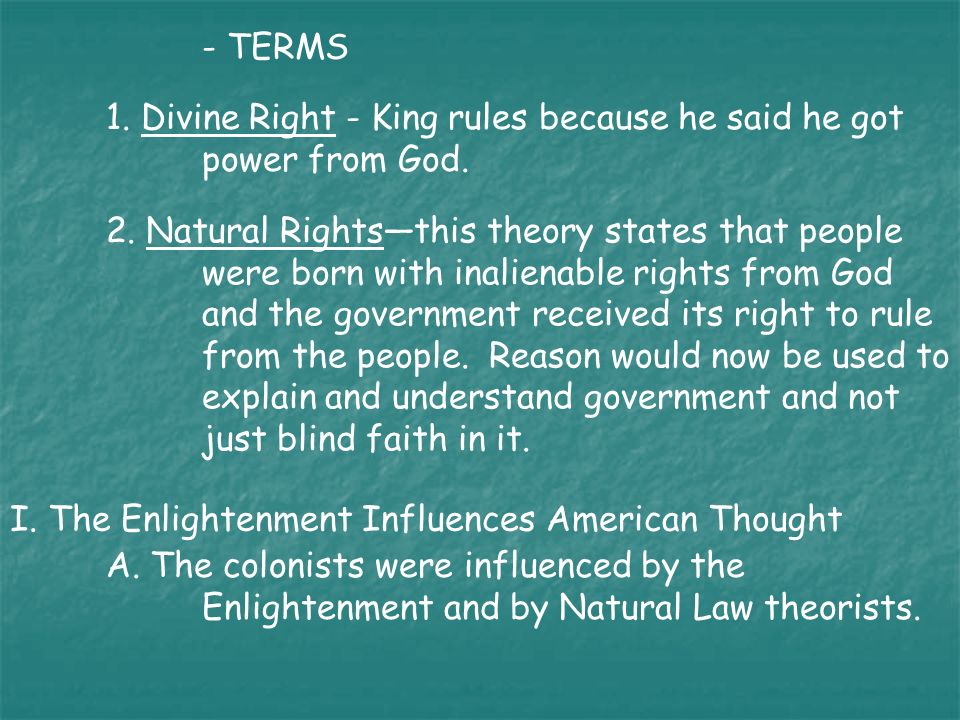 - TERMS

1. Divine Right - King rules because he said he got power from God.

2. Natural Rights—this theory states that people were born with inalienable rights from God and the government received its right to rule from the people. Reason would now be used to explain and understand government and not just blind faith in it.

I. The Enlightenment Influences American Thought

A. The colonists were influenced by the Enlightenment and by Natural Law theorists.